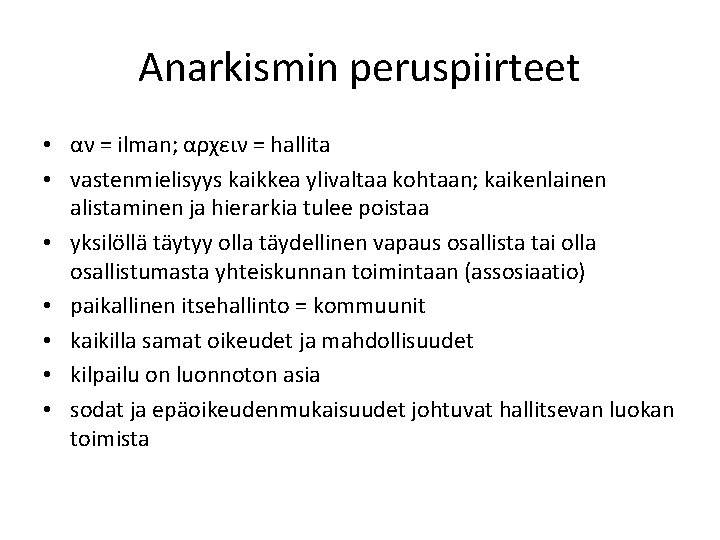 Anarkismin peruspiirteet

• αν = ilman; αρχειν = hallita
• vastenmielisyys kaikkea ylivaltaa kohtaan; kaikenlainen alistaminen ja hierarkia tulee poistaa
• yksilöllä täytyy olla täydellinen vapaus osallista tai olla osallistumasta yhteiskunnan toimintaan (assosiaatio)
• paikallinen itsehallinto = kommuunit
• kaikilla samat oikeudet ja mahdollisuudet
• kilpailu on luonnoton asia
• sodat ja epäoikeudenmukaisuudet johtuvat hallitsevan luokan toimista